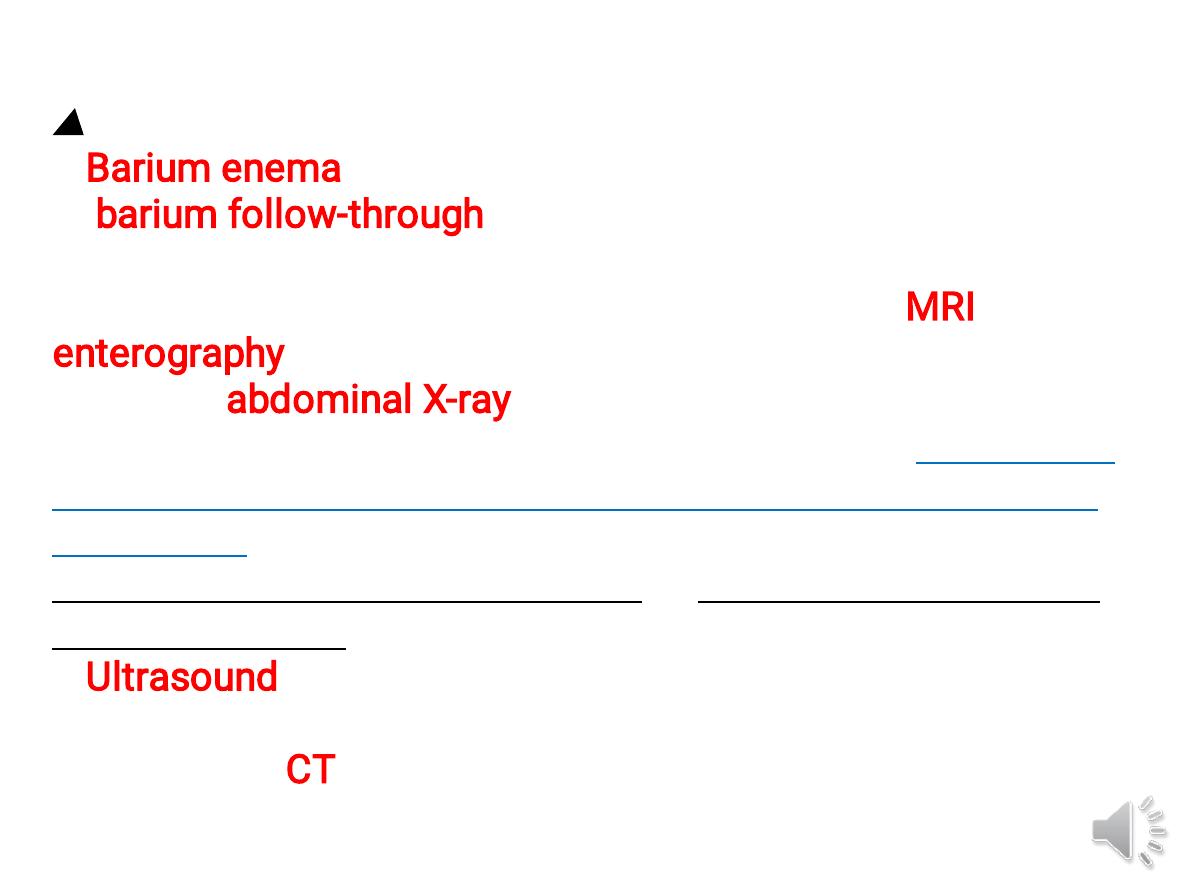 Barium enema
barium follow-through

MRI enterography
abdominal X-ray

Ultrasound

CT